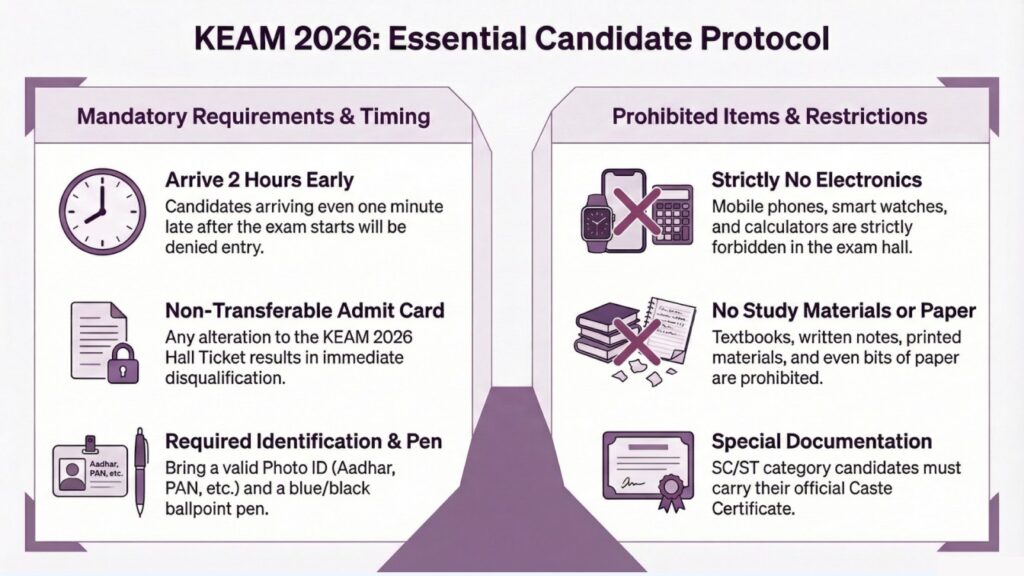 KEAM 2026: Essential Candidate Protocol

Mandatory Requirements & Timing

Arrive 2 Hours Early
Candidates arriving even one minute late after the exam starts will be denied entry.

Non-Transferable Admit Card
Any alteration to the KEAM 2026 Hall Ticket results in immediate disqualification.

Aadhar, PAN, etc.

Required Identification & Pen
Bring a valid Photo ID (Aadhar, PAN, etc.) and a blue/black ballpoint pen.

Prohibited Items & Restrictions

Strictly No Electronics
Mobile phones, smart watches, and calculators are strictly forbidden in the exam hall.

No Study Materials or Paper
Textbooks, written notes, printed materials, and even bits of paper are prohibited.

Special Documentation
SC/ST category candidates must carry their official Caste Certificate.